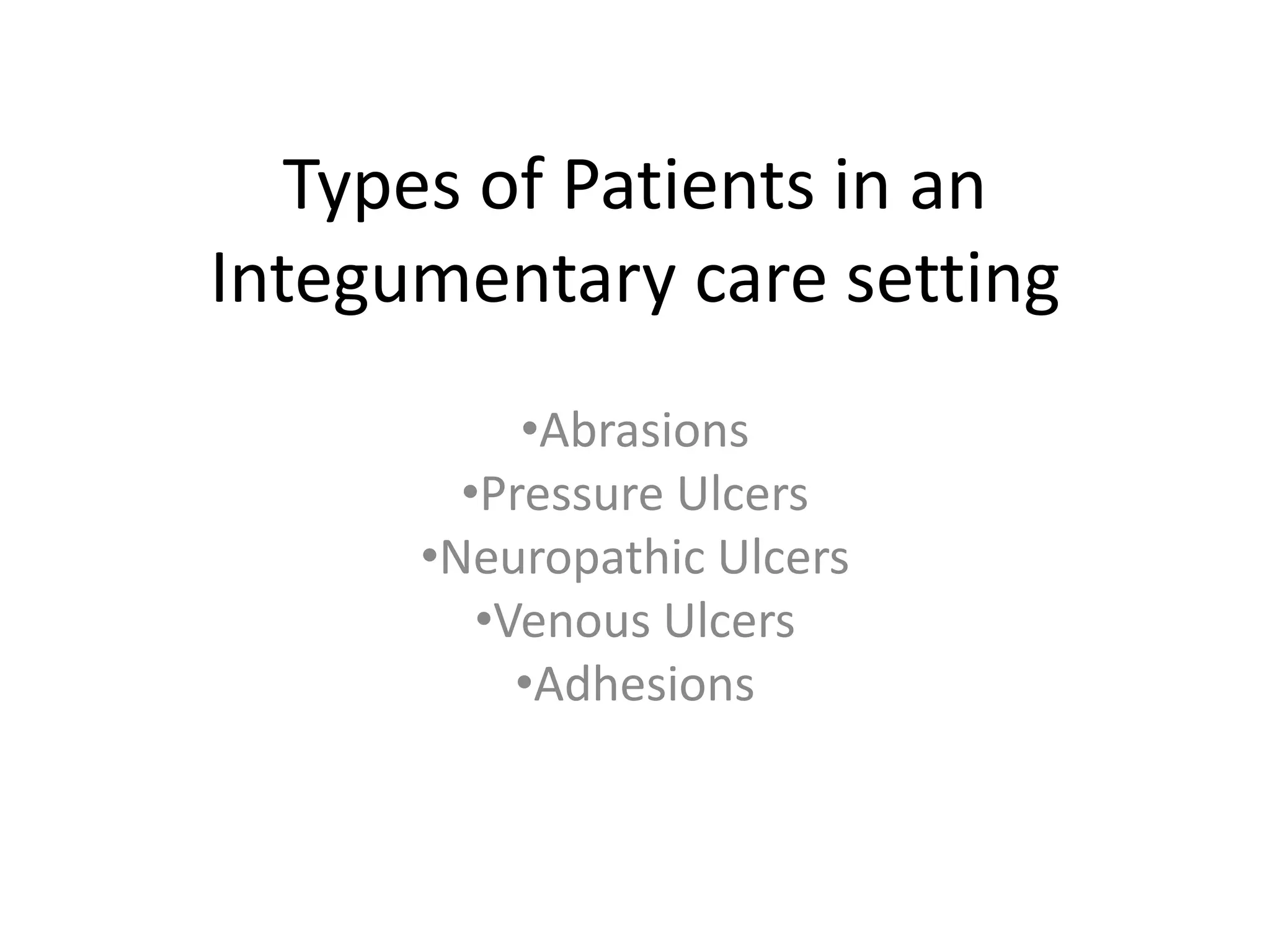 Types of Patients in an Integumentary care setting

•Abrasions
•Pressure Ulcers
•Neuropathic Ulcers
•Venous Ulcers
•Adhesions